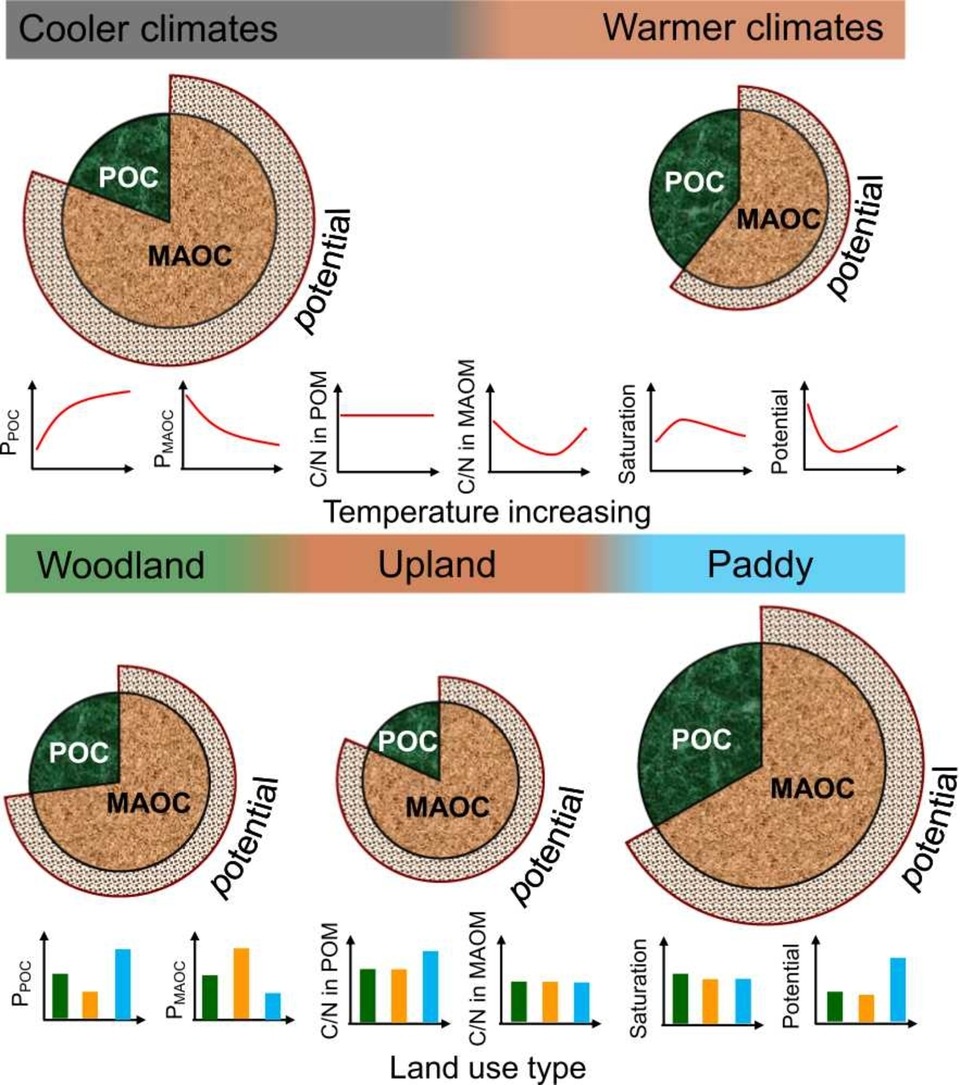 Cooler climates

Warmer climates

POC

MAOC

potential

POC

MAOC

potential

$P_{POC}$

$P_{MAOC}$

C/N in POM

C/N in MAOM

Saturation

Potential

Temperature increasing

Woodland

Upland

Paddy

POC

MAOC

potential

POC

MAOC

potential

POC

MAOC

potential

$P_{POC}$

$P_{MAOC}$

C/N in POM

C/N in MAOM

Saturation

Potential

Land use type